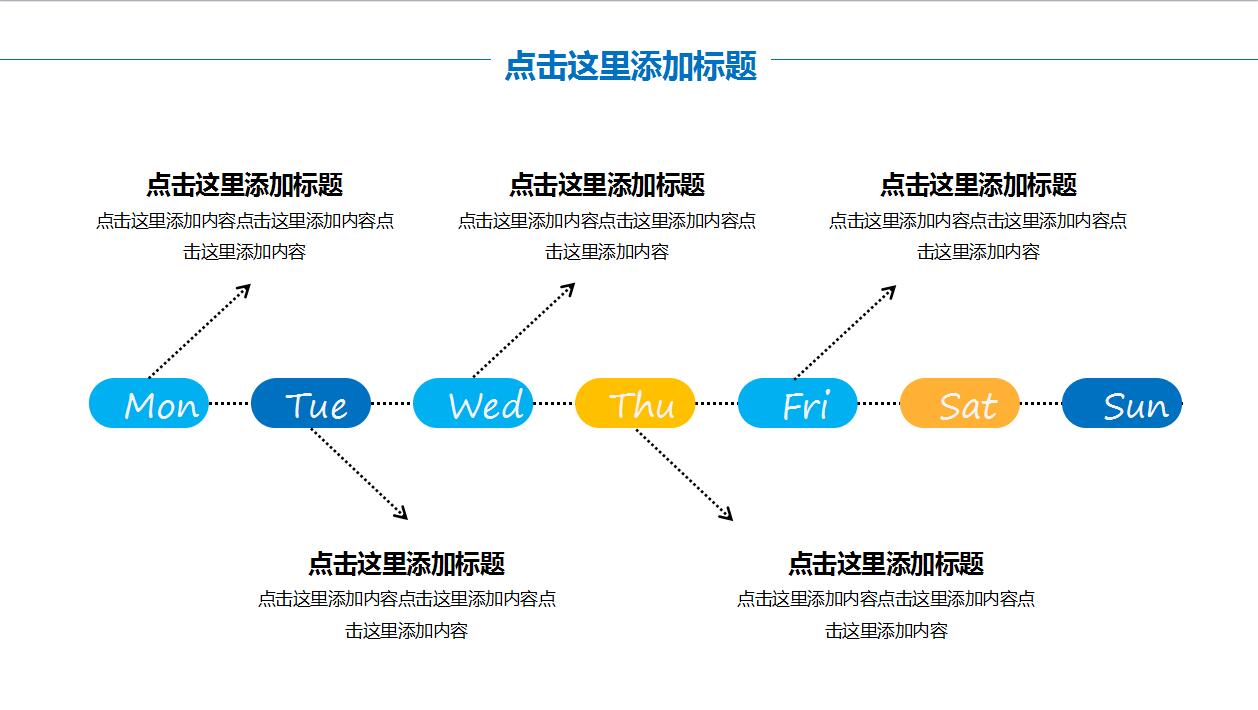 点击这里添加标题

点击这里添加标题
点击这里添加内容点击这里添加内容点击这里添加内容

点击这里添加标题
点击这里添加内容点击这里添加内容点击这里添加内容

点击这里添加标题
点击这里添加内容点击这里添加内容点击这里添加内容

Mon Tue Wed Thu Fri Sat Sun

点击这里添加标题
点击这里添加内容点击这里添加内容点击这里添加内容

点击这里添加标题
点击这里添加内容点击这里添加内容点击这里添加内容